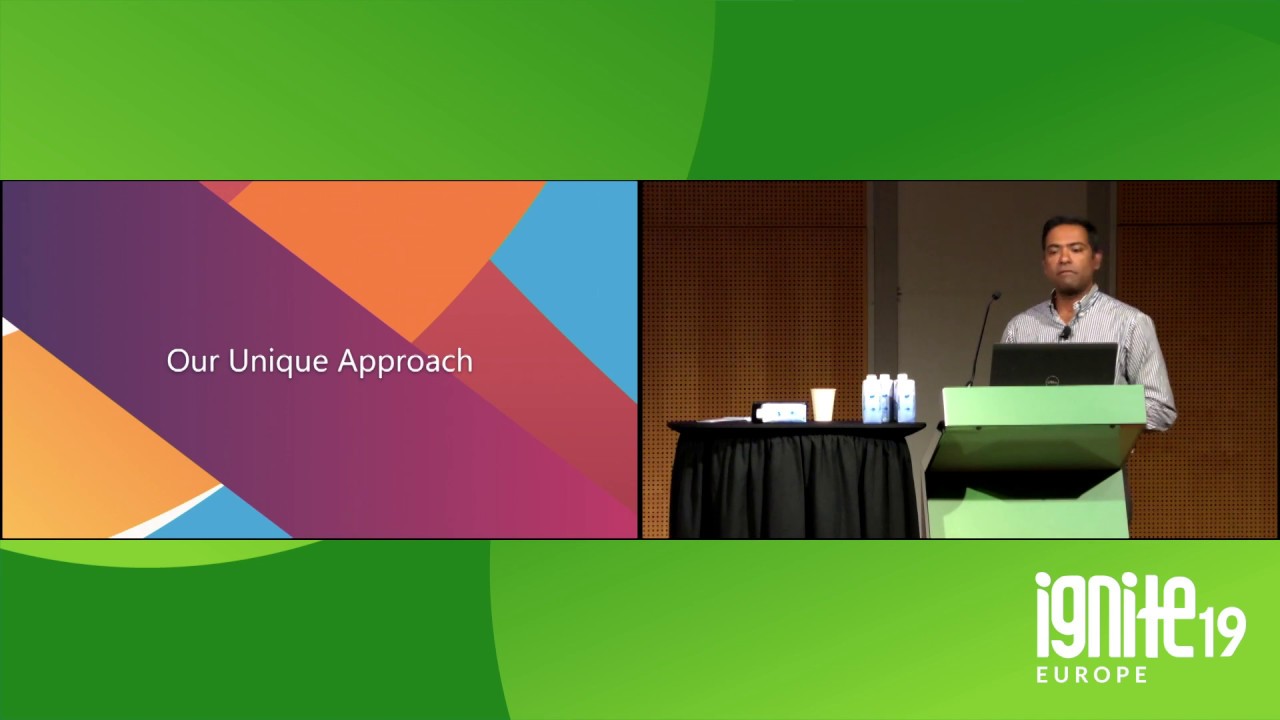 Our Unique Approach

ignite19
EUROPE